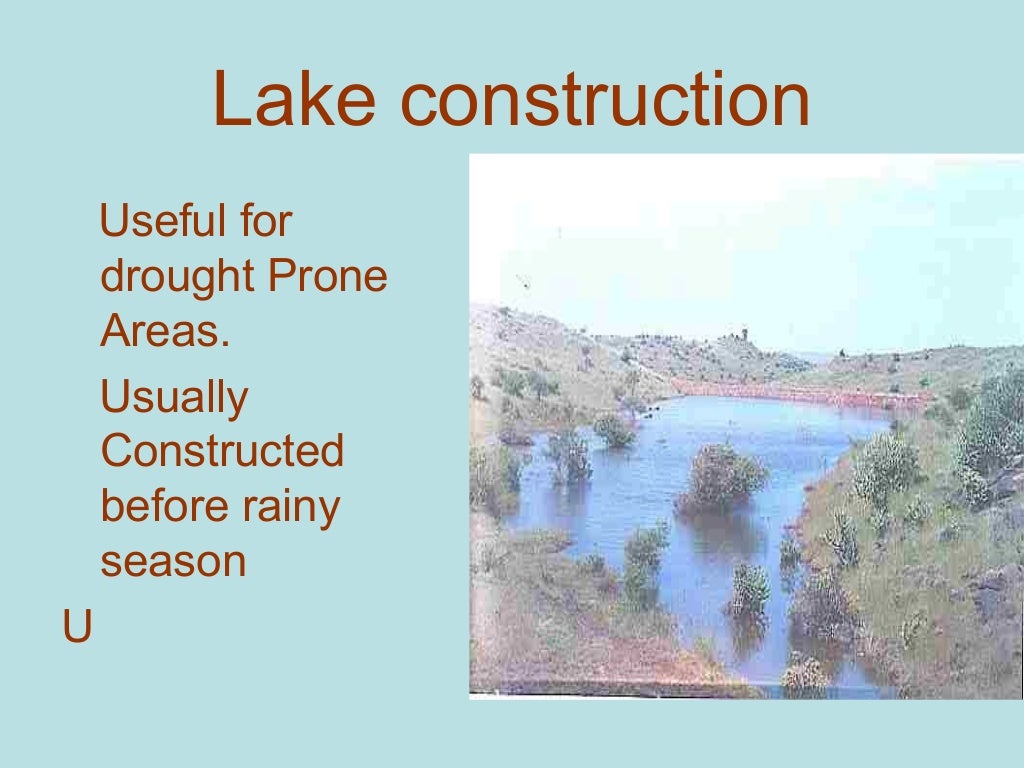 Lake construction

Useful for drought Prone Areas.

Usually Constructed before rainy season

U